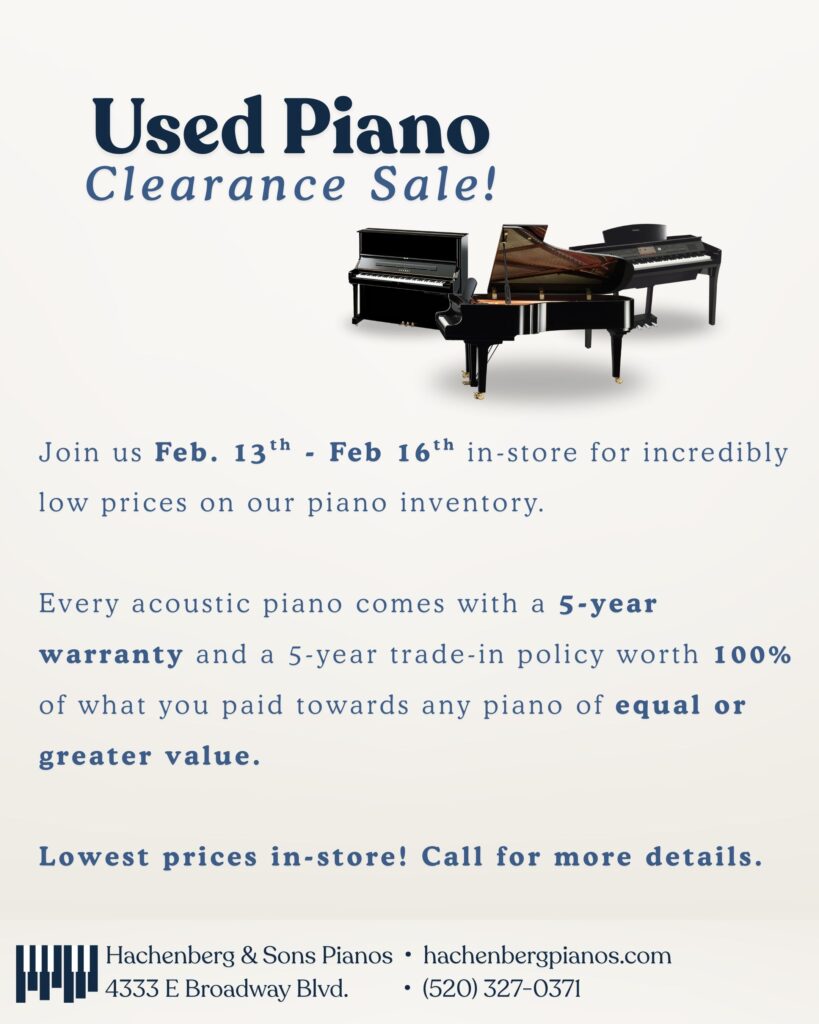 Used Piano
Clearance Sale!

Join us Feb. 13$^{th}$ - Feb 16$^{th}$ in-store for incredibly low prices on our piano inventory.

Every acoustic piano comes with a 5-year warranty and a 5-year trade-in policy worth 100% of what you paid towards any piano of equal or greater value.

Lowest prices in-store! Call for more details.

Hachenberg & Sons Pianos • hachenbergpianos.com
4333 E Broadway Blvd. • (520) 327-0371